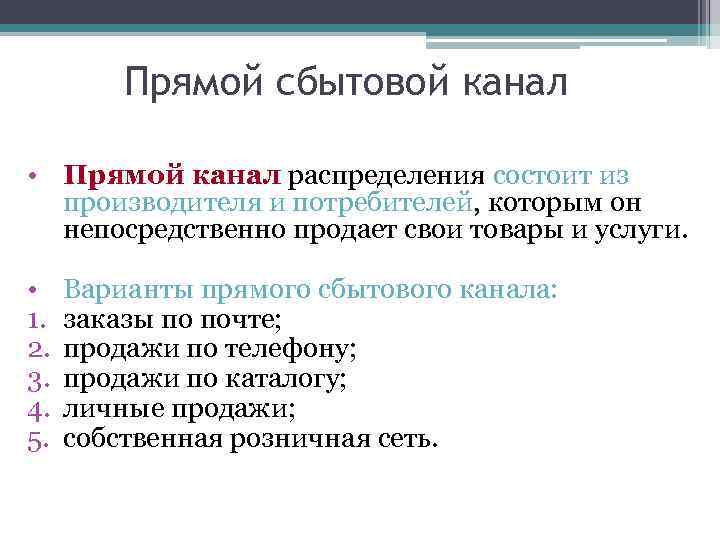 Прямой сбытовой канал

• Прямой канал распределения состоит из производителя и потребителей, которым он непосредственно продает свои товары и услуги.

• Варианты прямого сбытового канала:
1. заказы по почте;
2. продажи по телефону;
3. продажи по каталогу;
4. личные продажи;
5. собственная розничная сеть.